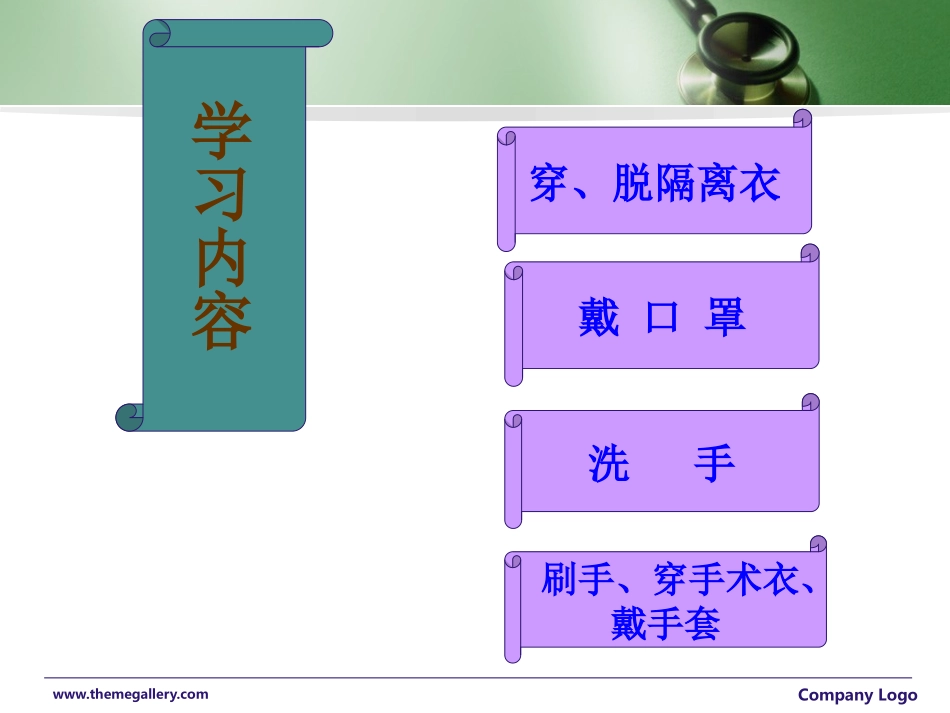 学习内容

穿、脱隔离衣

戴 口 罩

洗 手

刷手、穿手术衣、戴手套

www.themegallery.com

Company Logo